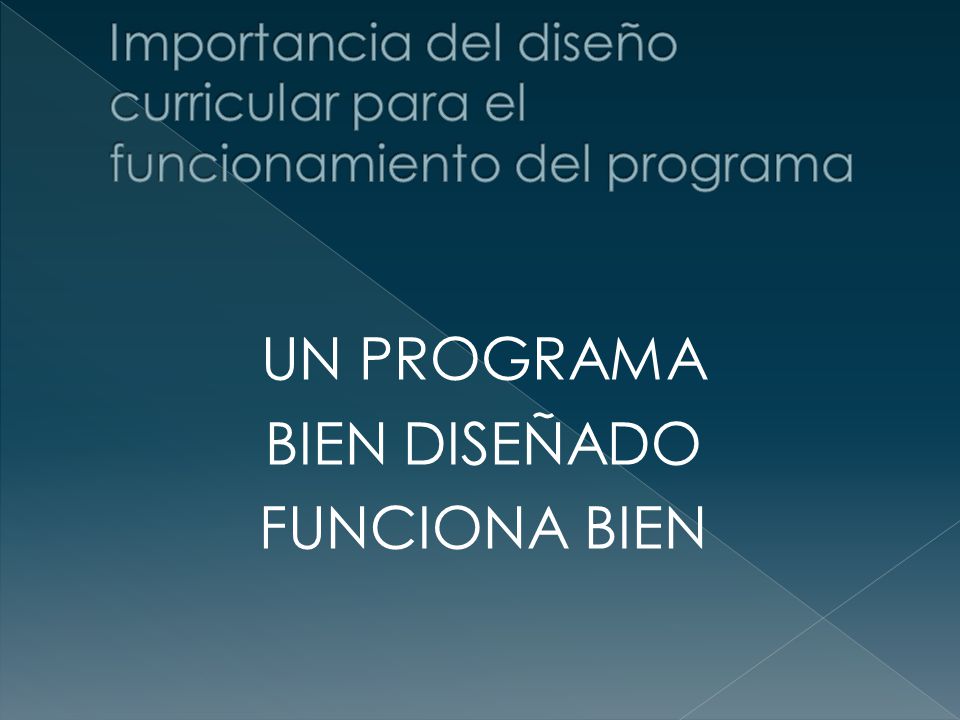 Importancia del diseño curricular para el funcionamiento del programa

UN PROGRAMA
BIEN DISEÑADO
FUNCIONA BIEN